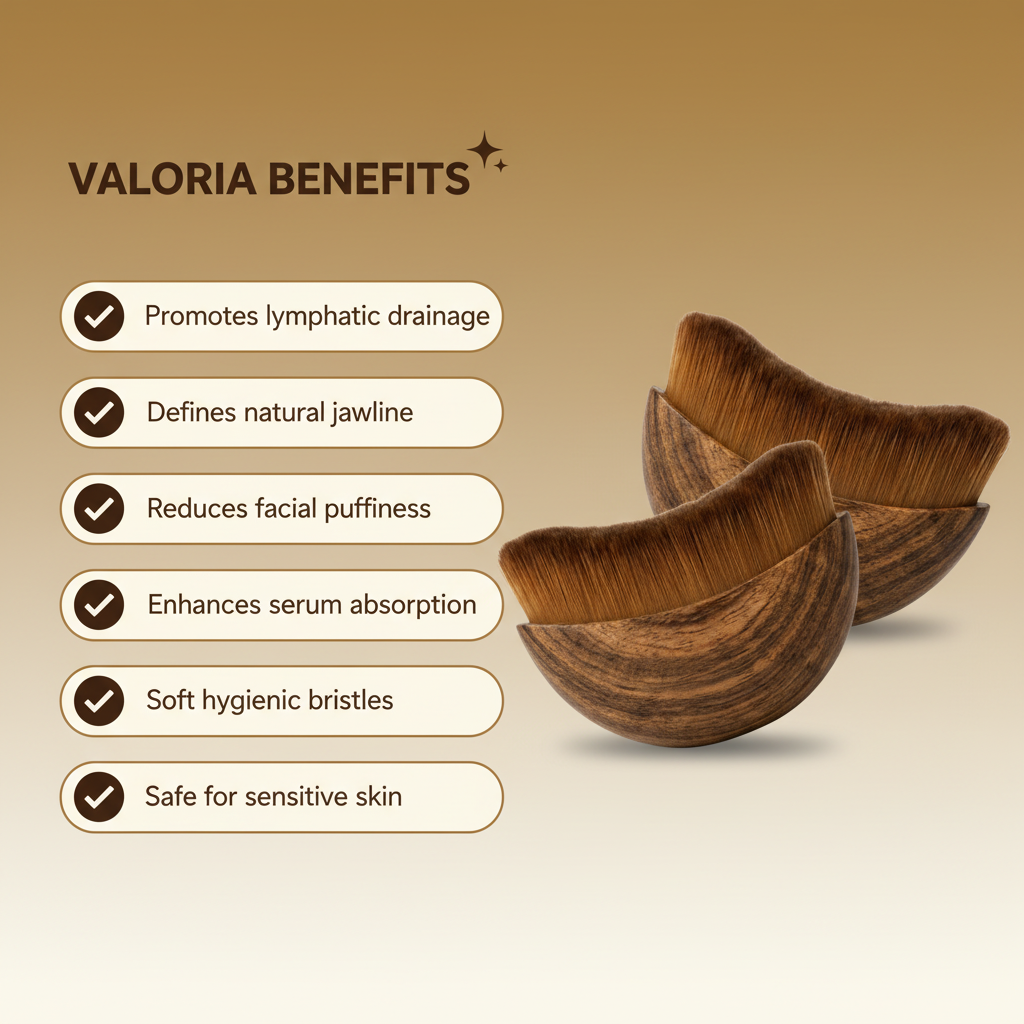 VALORIA BENEFITS

Promotes lymphatic drainage

Defines natural jawline

Reduces facial puffiness

Enhances serum absorption

Soft hygienic bristles

Safe for sensitive skin